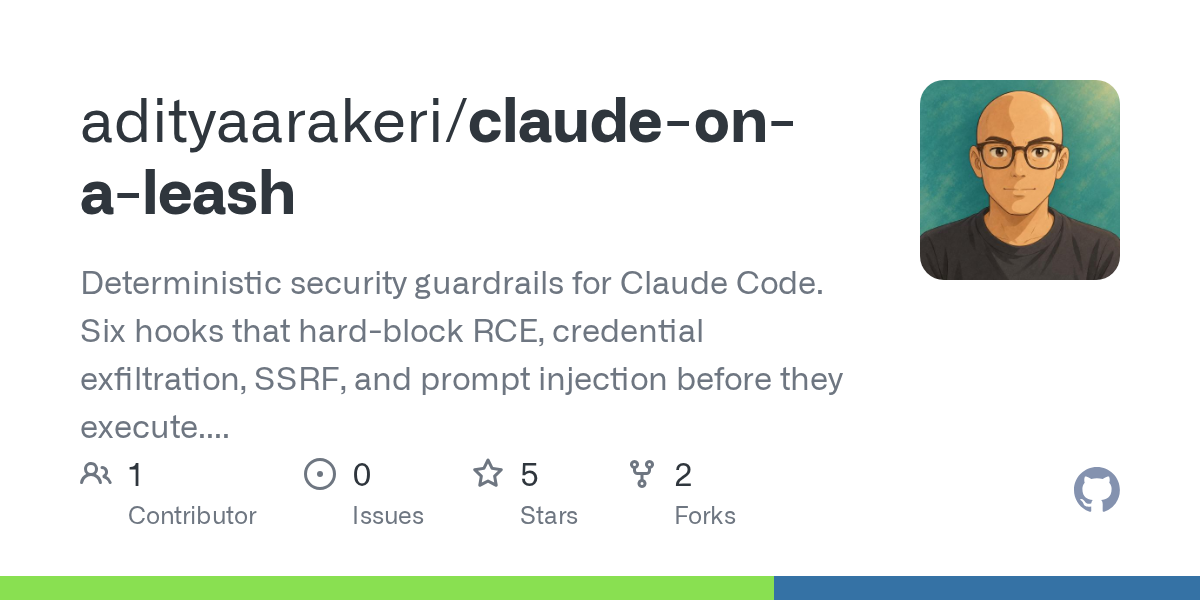 adityaarakeri/claude-on-a-leash

Deterministic security guardrails for Claude Code. Six hooks that hard-block RCE, credential exfiltration, SSRF, and prompt injection before they execute....

1 Contributor

0 Issues

5 Stars

2 Forks